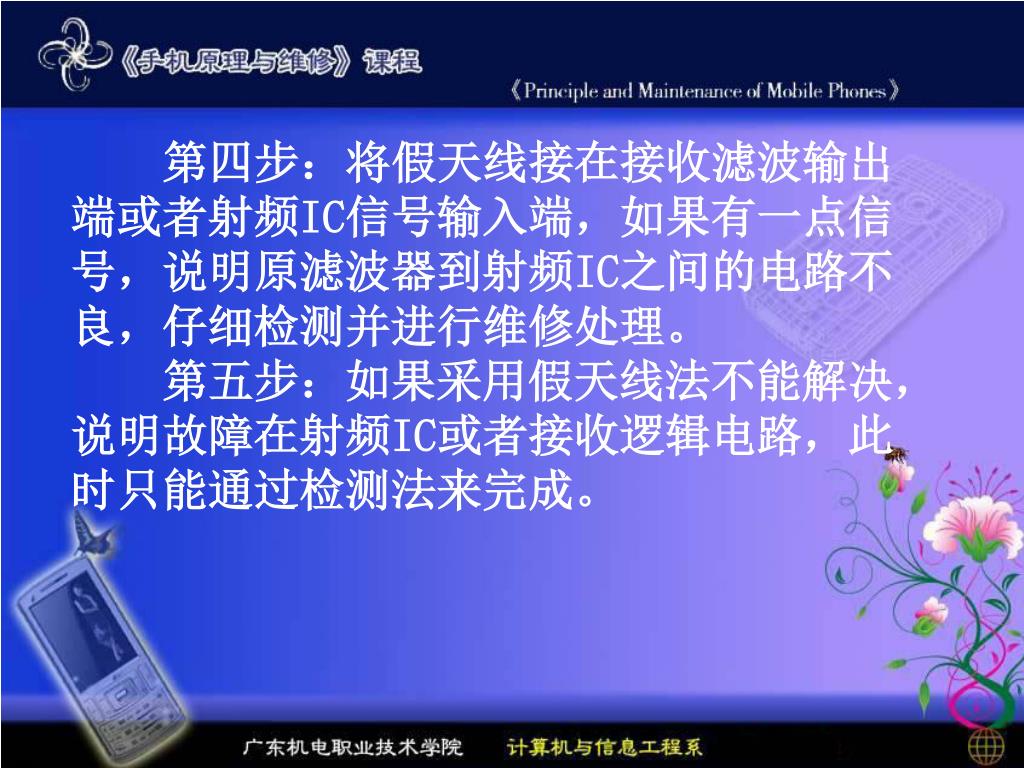 《手机原理与维修》课程

《Principle and Maintenance of Mobile Phones》

第四步：将假天线接在接收滤波输出端或者射频IC信号输入端，如果有一点信号，说明原滤波器到射频IC之间的电路不良，仔细检测并进行维修处理。

第五步：如果采用假天线法不能解决，说明故障在射频IC或者接收逻辑电路，此时只能通过检测法来完成。

广东机电职业技术学院　计算机与信息工程系